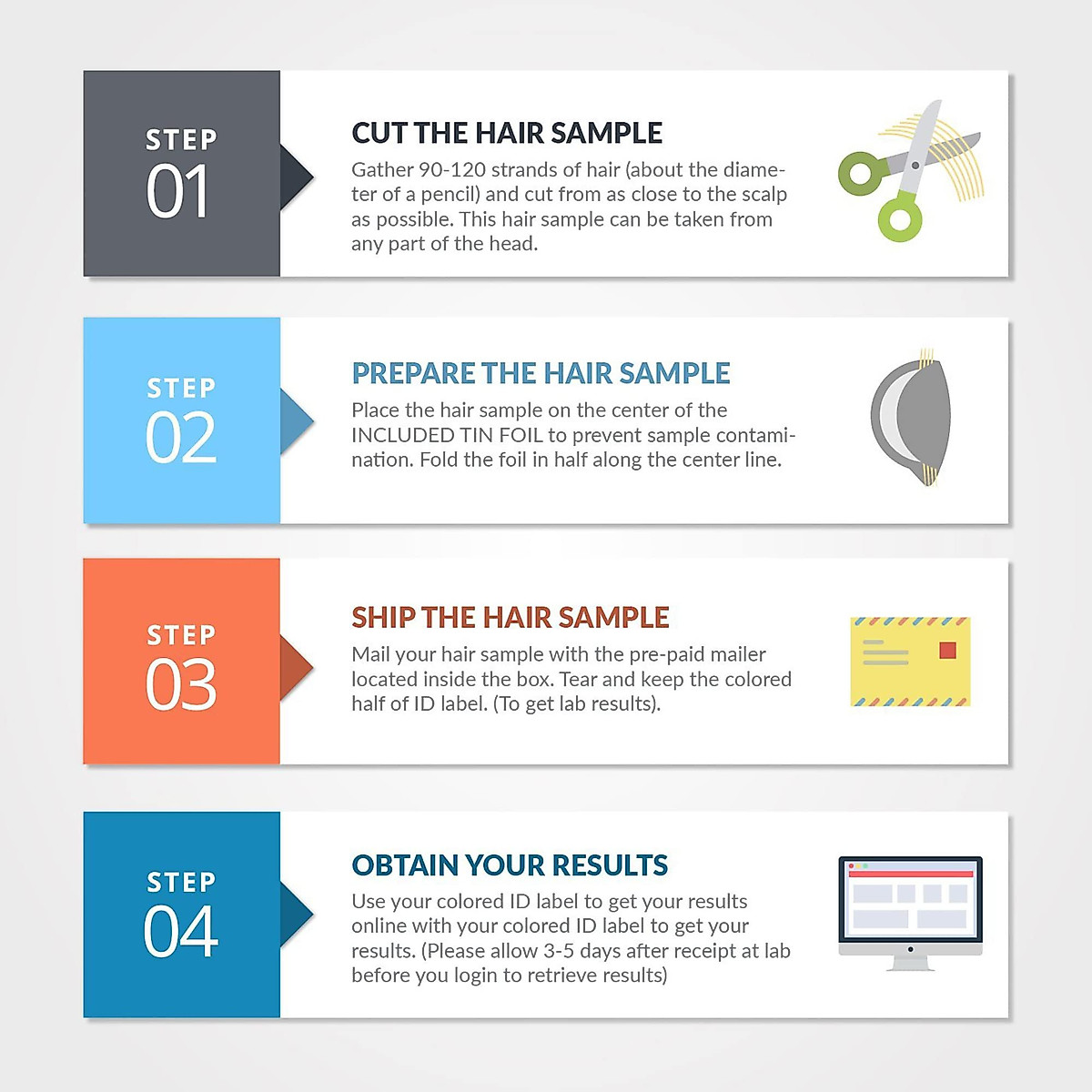 STEP
01

CUT THE HAIR SAMPLE

Gather 90-120 strands of hair (about the diameter of a pencil) and cut from as close to the scalp as possible. This hair sample can be taken from any part of the head.

STEP
02

PREPARE THE HAIR SAMPLE

Place the hair sample on the center of the INCLUDED TIN FOIL to prevent sample contamination. Fold the foil in half along the center line.

STEP
03

SHIP THE HAIR SAMPLE

Mail your hair sample with the pre-paid mailer located inside the box. Tear and keep the colored half of ID label. (To get lab results).

STEP
04

OBTAIN YOUR RESULTS

Use your colored ID label to get your results online with your colored ID label to get your results. (Please allow 3-5 days after receipt at lab before you login to retrieve results)